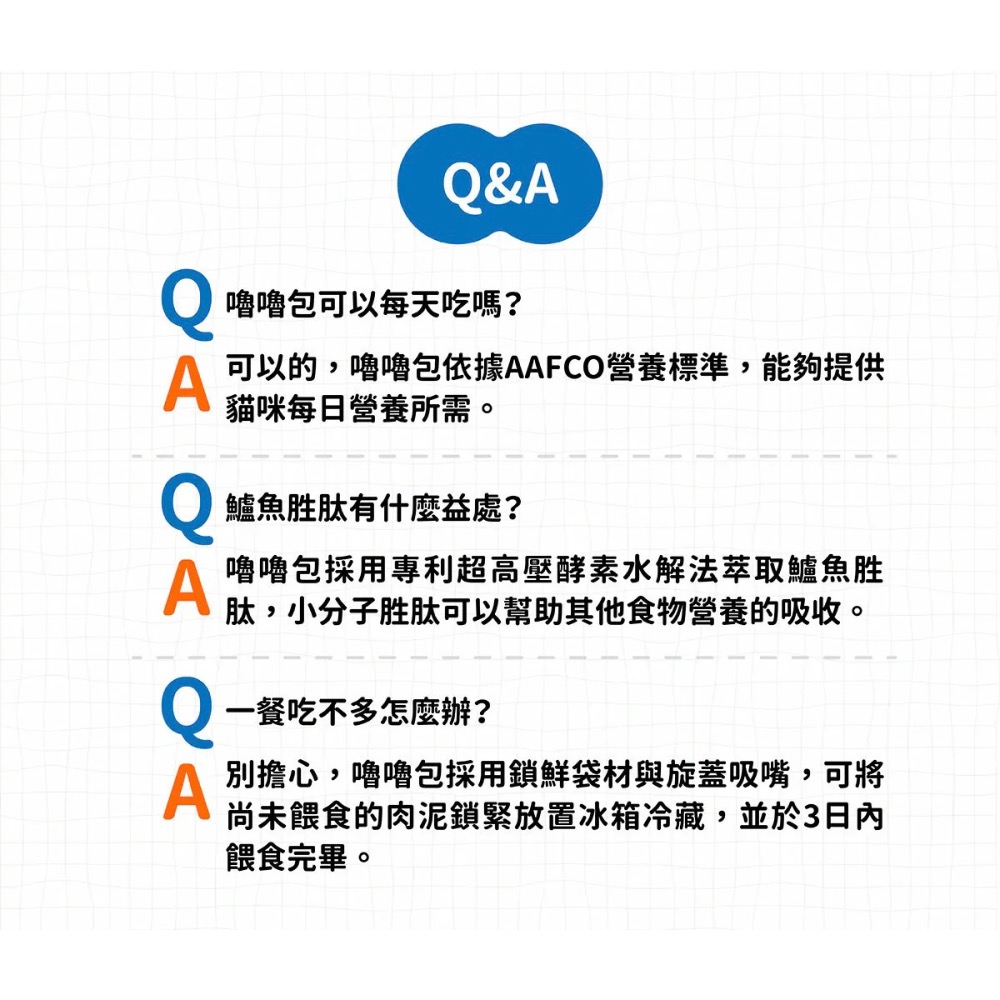 Q&A

Q 嚕嚕包可以每天吃嗎？

A 可以的，嚕嚕包依據AAFCO營養標準，能夠提供貓咪每日營養所需。

Q 鱸魚胜肽有什麼益處？

A 嚕嚕包採用專利超高壓酵素水解法萃取鱸魚胜肽，小分子胜肽可以幫助其他食物營養的吸收。

Q 一餐吃不多怎麼辦？

A 別擔心，嚕嚕包採用鎖鮮袋材與旋蓋吸嘴，可將尚未餵食的肉泥鎖緊放置冰箱冷藏，並於3日內餵食完畢。